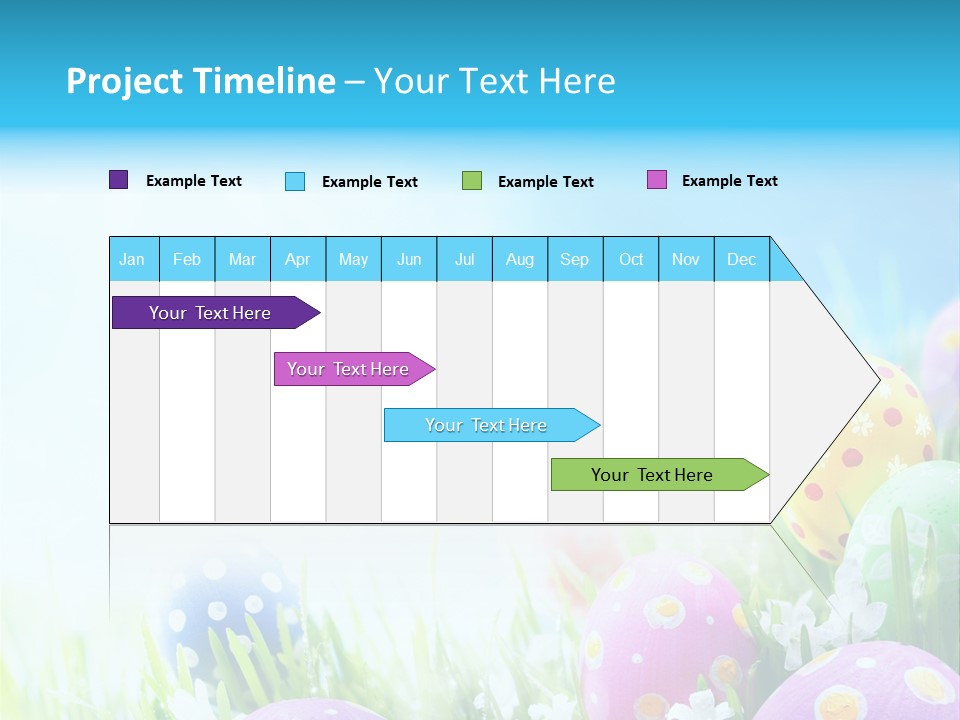 Project Timeline – Your Text Here

Example Text
Example Text
Example Text
Example Text

| Jan | Feb | Mar | Apr | May | Jun | Jul | Aug | Sep | Oct | Nov | Dec |
|---|---|---|---|---|---|---|---|---|---|---|---|

Your Text Here

Your Text Here

Your Text Here

Your Text Here